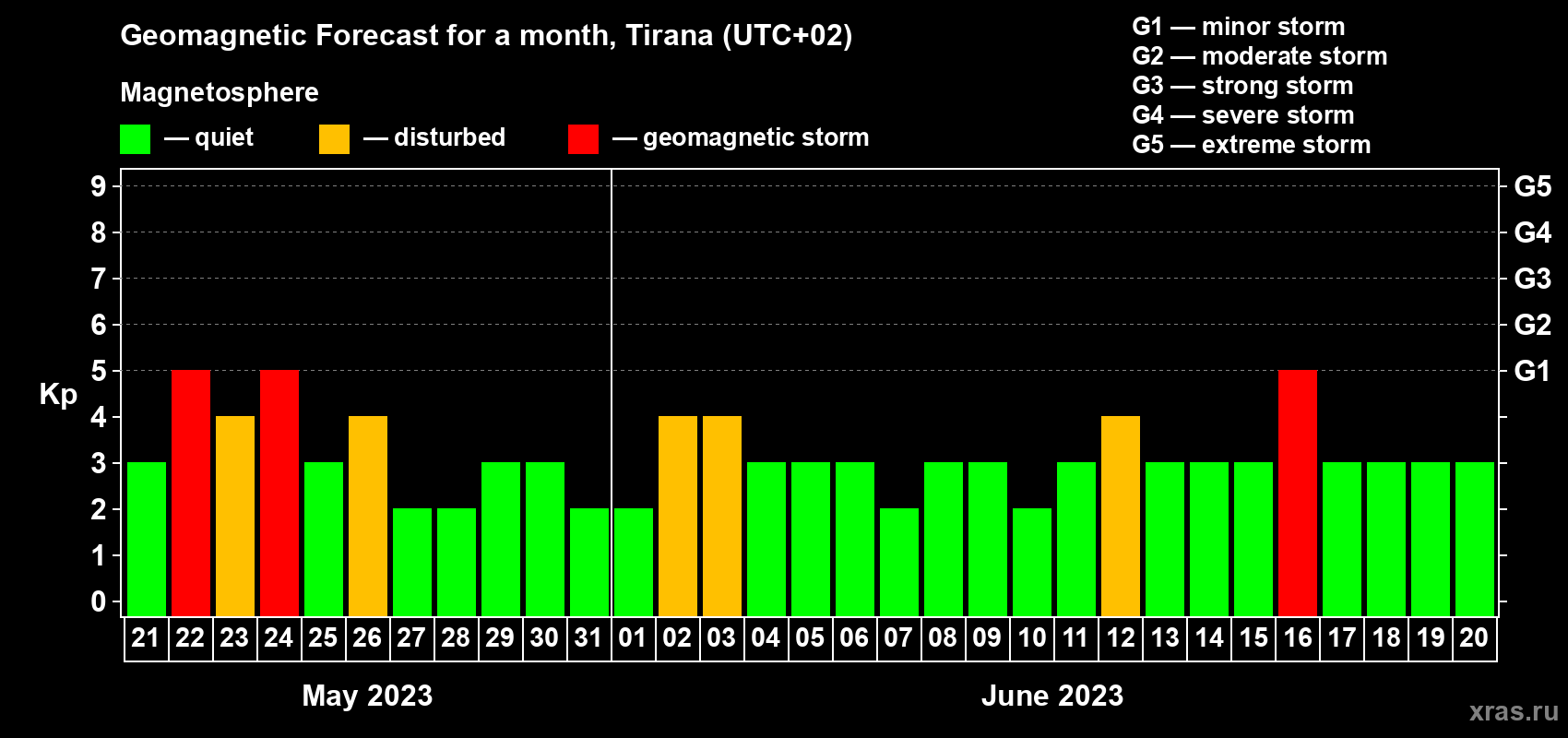 Geomagnetic Forecast for a month, Tirana (UTC+02)

Magnetosphere

— quiet — disturbed — geomagnetic storm

G1 — minor storm
G2 — moderate storm
G3 — strong storm
G4 — severe storm
G5 — extreme storm

Kp

9
8
7
6
5
4
3
2
1
0

G5
G4
G3
G2
G1

21 22 23 24 25 26 27 28 29 30 31 01 02 03 04 05 06 07 08 09 10 11 12 13 14 15 16 17 18 19 20

May 2023

June 2023

xras.ru